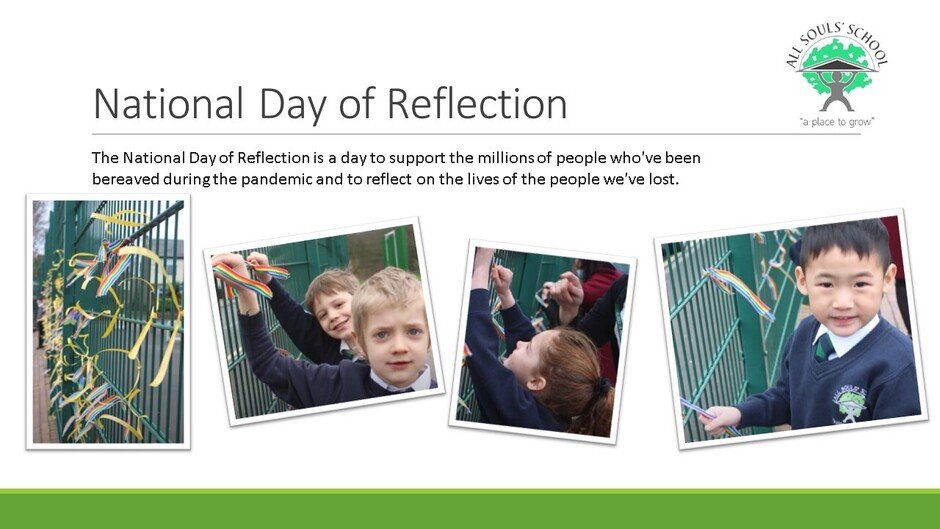 ALL SOULS' SCHOOL
"a place to grow"

National Day of Reflection

The National Day of Reflection is a day to support the millions of people who've been bereaved during the pandemic and to reflect on the lives of the people we've lost.